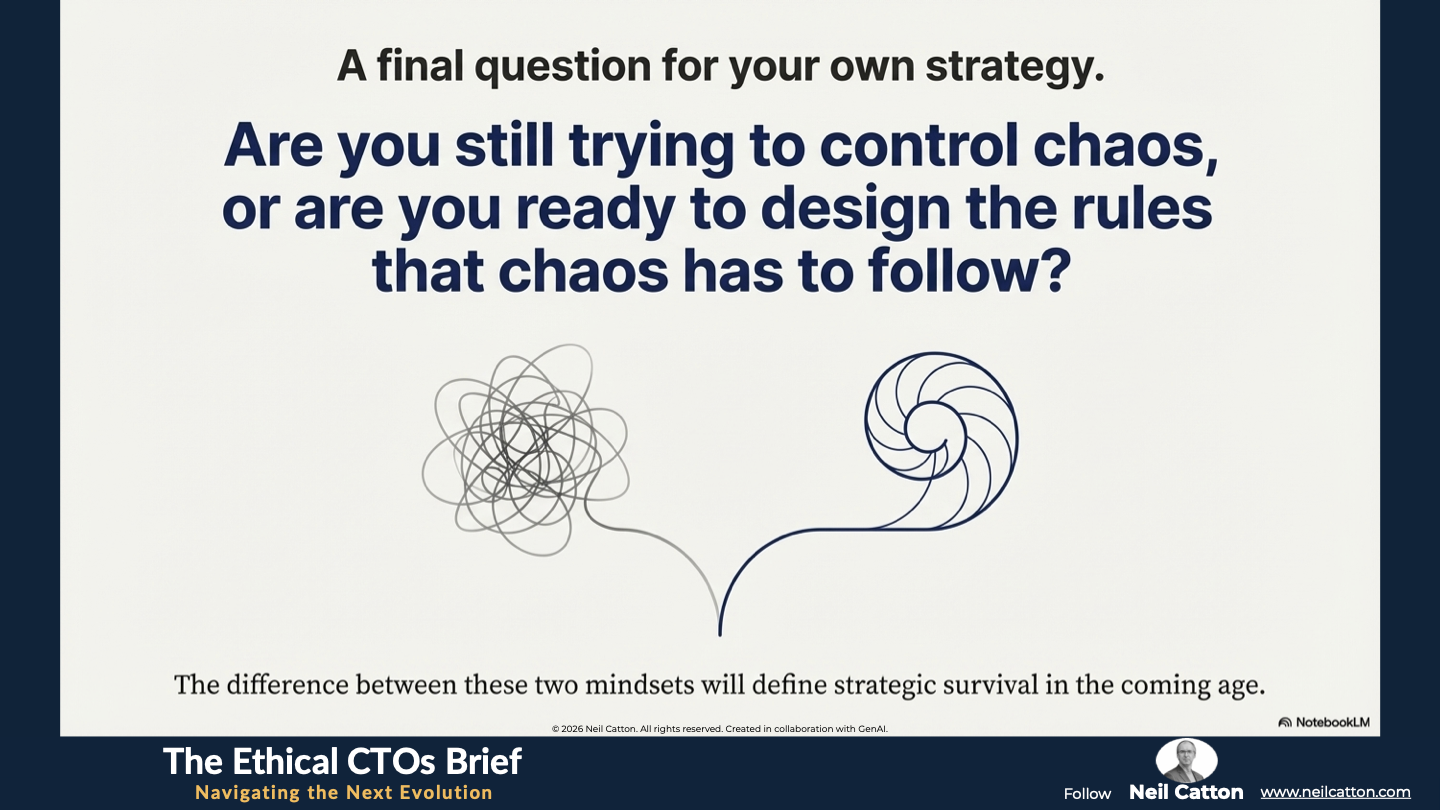 A final question for your own strategy.

Are you still trying to control chaos, or are you ready to design the rules that chaos has to follow?

The difference between these two mindsets will define strategic survival in the coming age.

© 2026 Neil Catton. All rights reserved. Created in collaboration with GenAI.

NotebookLM

The Ethical CTOs Brief
Navigating the Next Evolution

Follow Neil Catton www.neilcatton.com